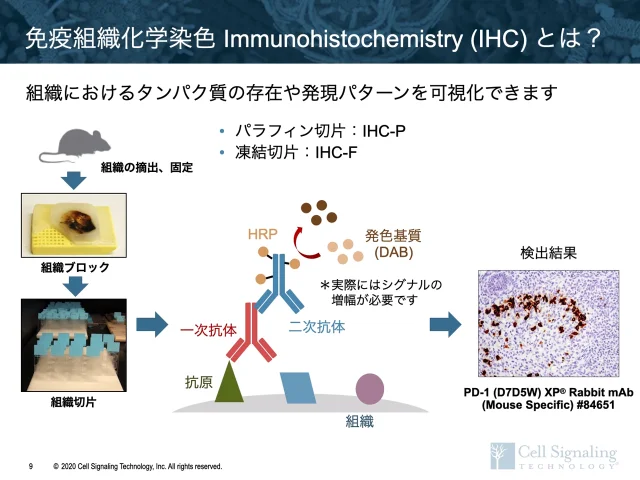 免疫組織化学染色 Immunohistochemistry (IHC) とは？

組織におけるタンパク質の存在や発現パターンを可視化できます

• パラフィン切片：IHC-P
• 凍結切片：IHC-F

組織の摘出、固定

組織ブロック

組織切片

HRP

発色基質 (DAB)

＊実際にはシグナルの増幅が必要です

一次抗体

二次抗体

抗原

組織

検出結果

PD-1 (D7D5W) XP® Rabbit mAb (Mouse Specific) #84651

9 © 2020 Cell Signaling Technology, Inc. All rights reserved.

Cell Signaling TECHNOLOGY®